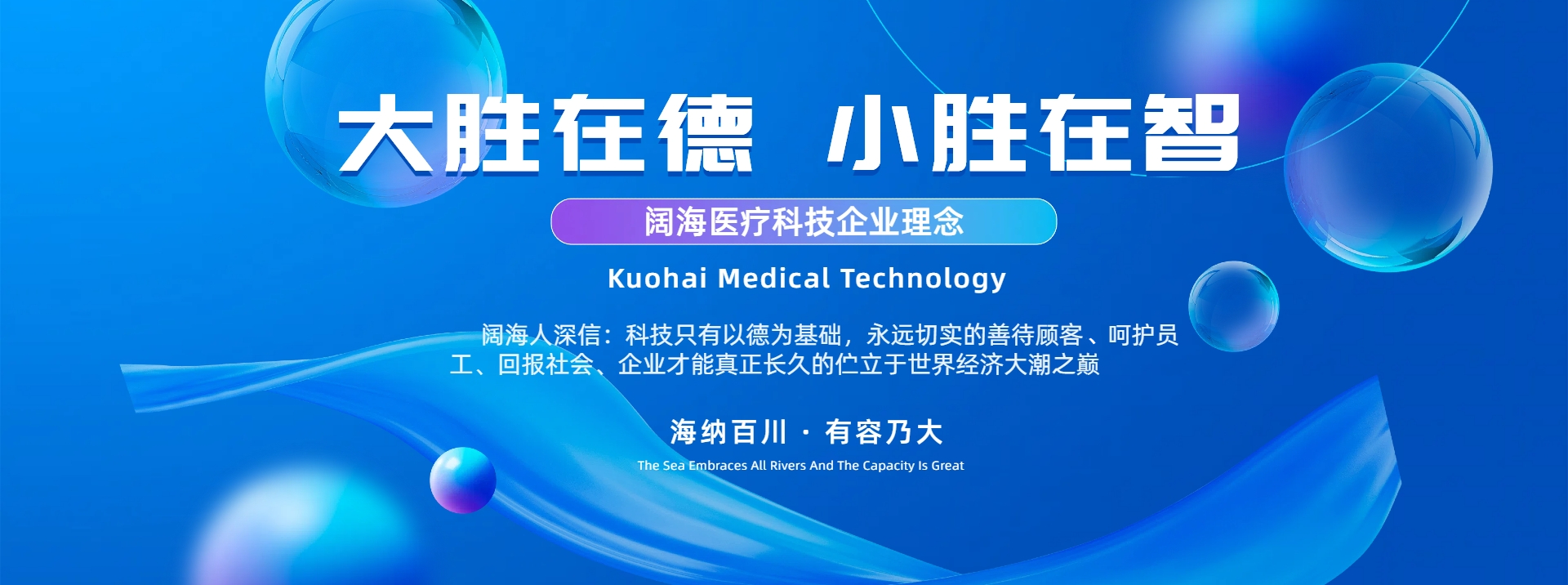 大胜在德 小胜在智

阔海医疗科技企业理念

Kuohai Medical Technology

阔海人深信：科技只有以德为基础，永远切实的善待顾客、呵护员工、回报社会、企业才能真正长久的伫立于世界经济大潮之巅

海纳百川 · 有容乃大

The Sea Embraces All Rivers And The Capacity Is Great